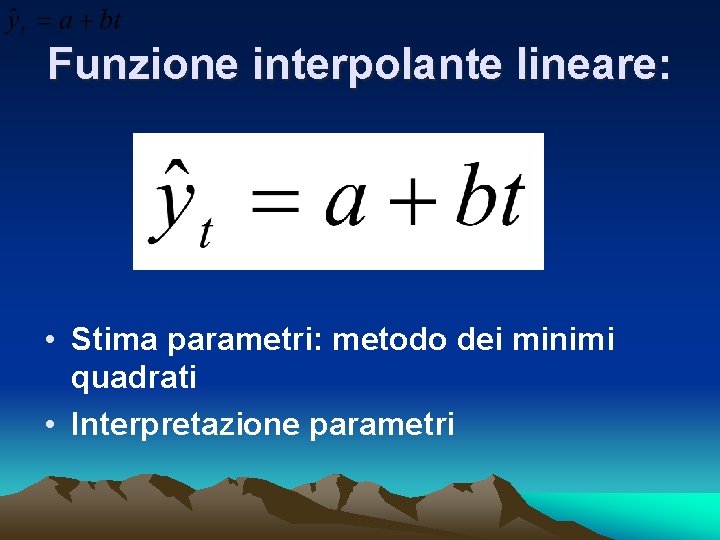 $\hat{y}_t = a + bt$

Funzione interpolante lineare:

$\hat{y}_t = a + bt$

• Stima parametri: metodo dei minimi quadrati
• Interpretazione parametri